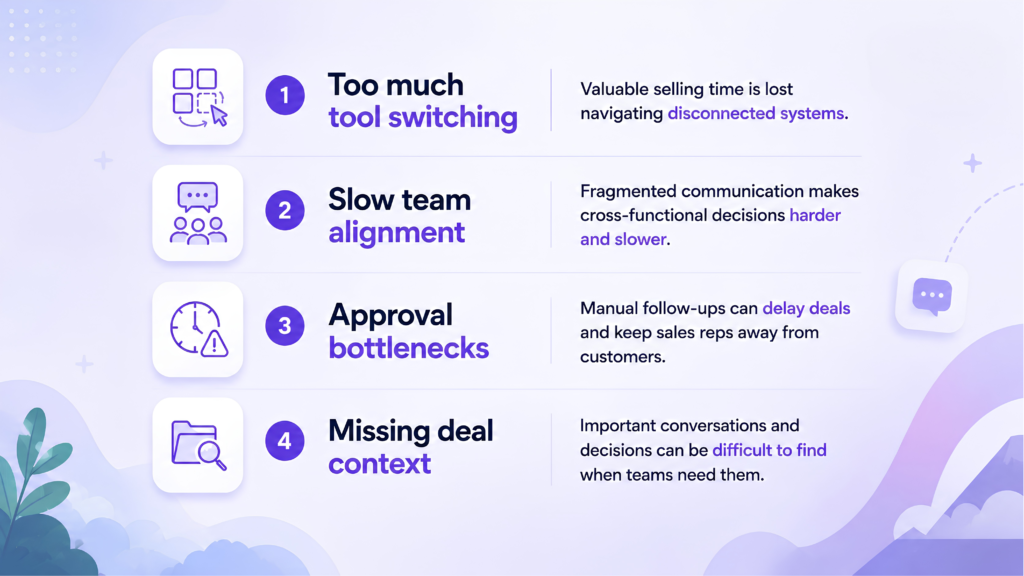 1 Too much tool switching

Valuable selling time is lost navigating disconnected systems.

2 Slow team alignment

Fragmented communication makes cross-functional decisions harder and slower.

3 Approval bottlenecks

Manual follow-ups can delay deals and keep sales reps away from customers.

4 Missing deal context

Important conversations and decisions can be difficult to find when teams need them.